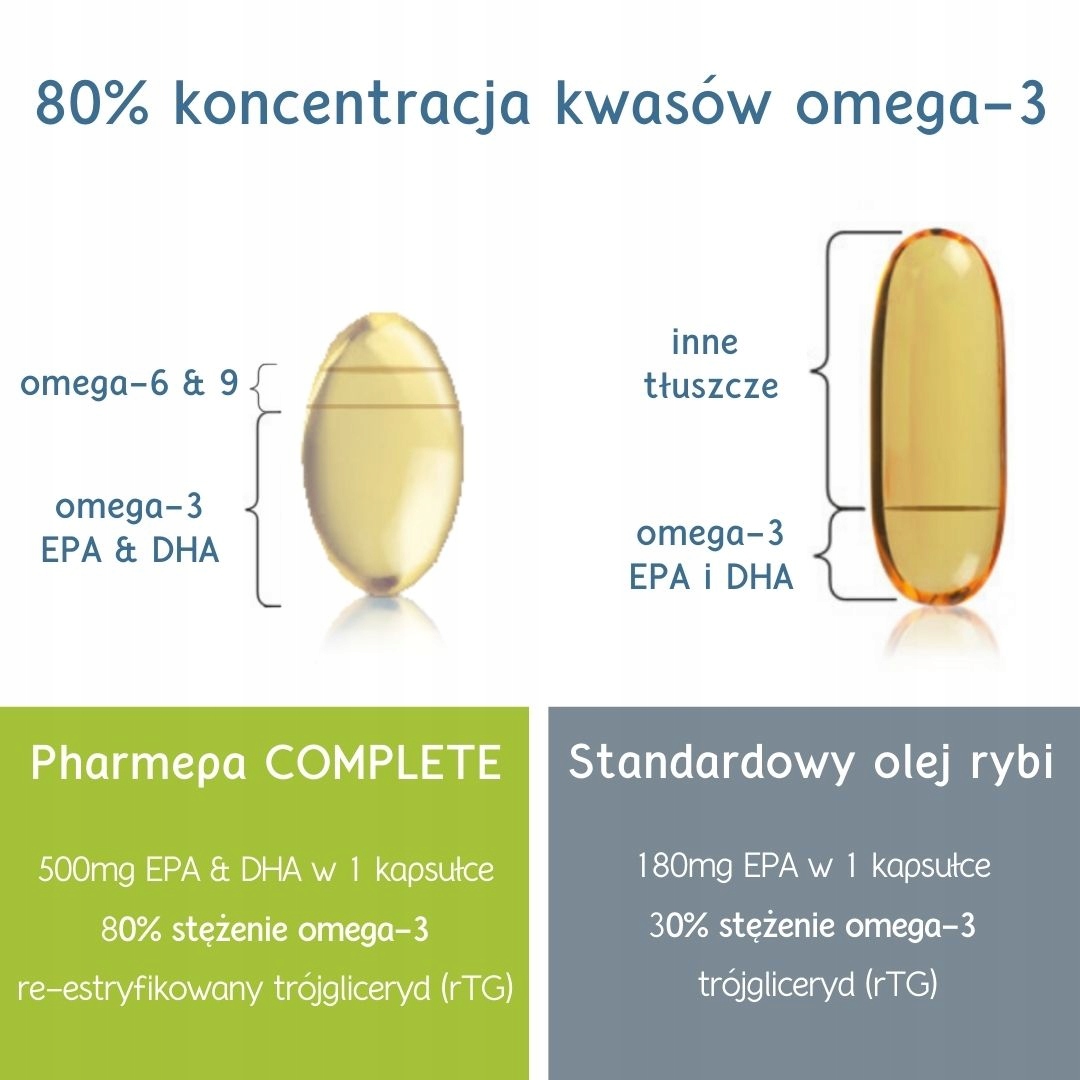 80% koncentracja kwasów omega-3

omega-6 & 9

omega-3
EPA & DHA

inne
tłuszcze

omega-3
EPA i DHA

Pharmepa COMPLETE

500mg EPA & DHA w 1 kapsułce
80% stężenie omega-3
re-estryfikowany trójgliceryd (rTG)

Standardowy olej rybi

180mg EPA w 1 kapsułce
30% stężenie omega-3
trójgliceryd (rTG)